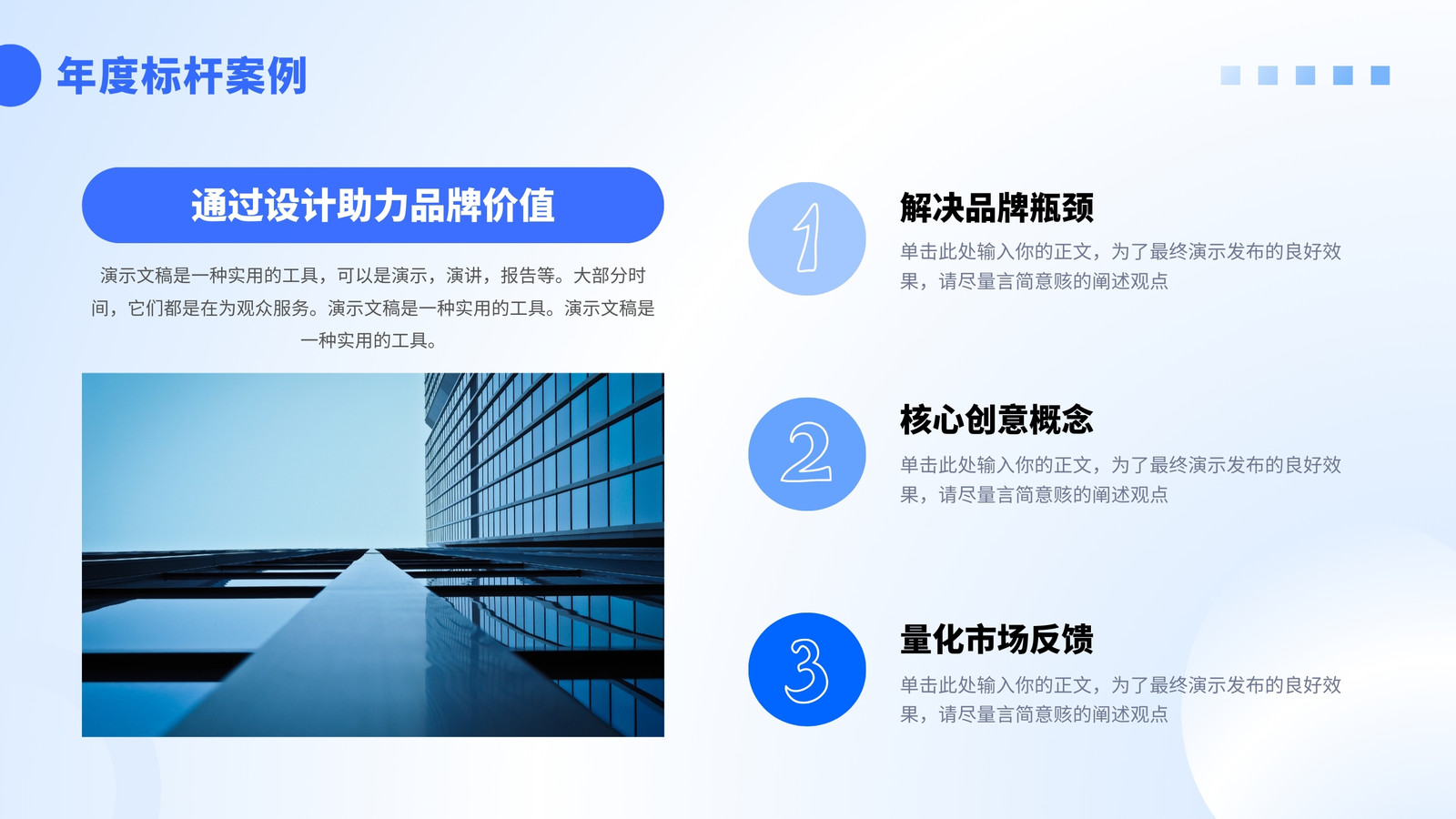 年度标杆案例

通过设计助力品牌价值

演示文稿是一种实用的工具，可以是演示，演讲，报告等。大部分时间，它们都是在为观众服务。演示文稿是一种实用的工具。演示文稿是一种实用的工具。

1

解决品牌瓶颈

单击此处输入你的正文，为了最终演示发布的良好效果，请尽量言简意赅的阐述观点

2

核心创意概念

单击此处输入你的正文，为了最终演示发布的良好效果，请尽量言简意赅的阐述观点

3

量化市场反馈

单击此处输入你的正文，为了最终演示发布的良好效果，请尽量言简意赅的阐述观点